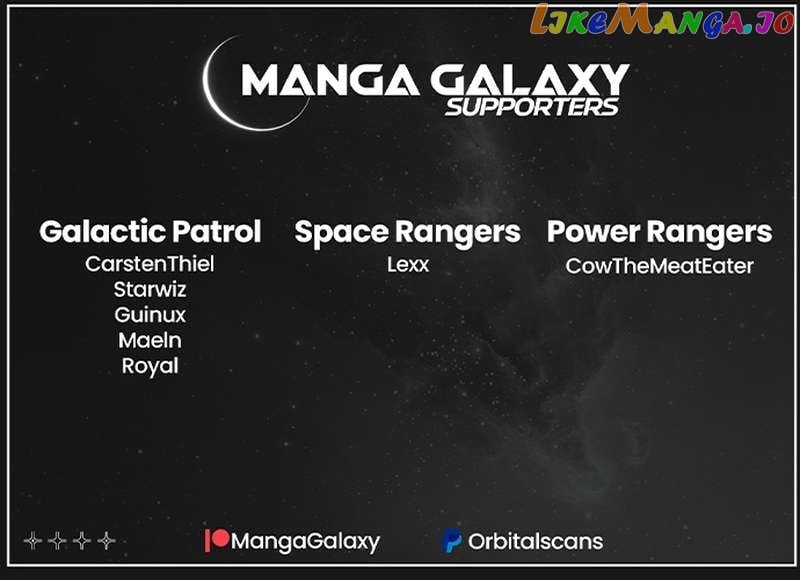 LikeManga.io

MANGA GALAXY
SUPPORTERS

Galactic Patrol
CarstenThiel
Starwiz
Guinux
Maeln
Royal

Space Rangers
Lexx

Power Rangers
CowTheMeatEater

MangaGalaxy

Orbitalscans